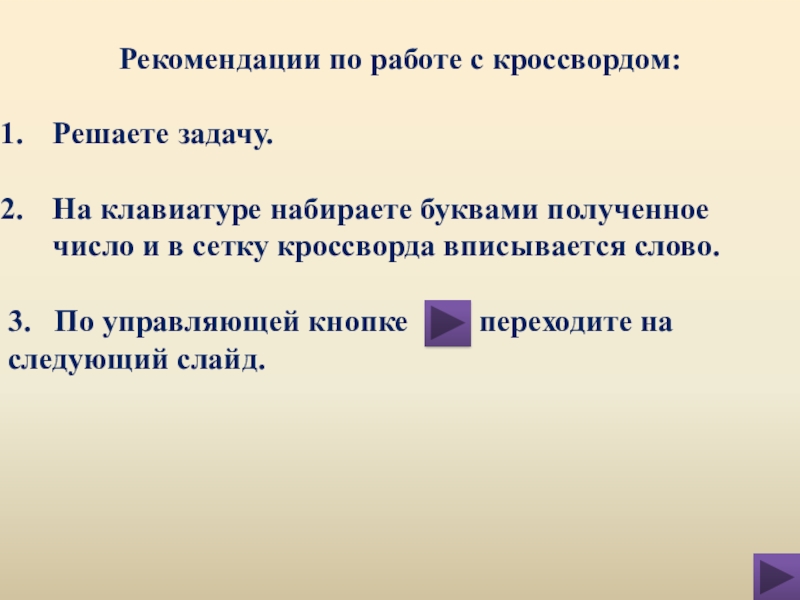 Рекомендации по работе с кроссвордом:

1. Решаете задачу.

2. На клавиатуре набираете буквами полученное число и в сетку кроссворда вписывается слово.

3. По управляющей кнопке переходите на следующий слайд.